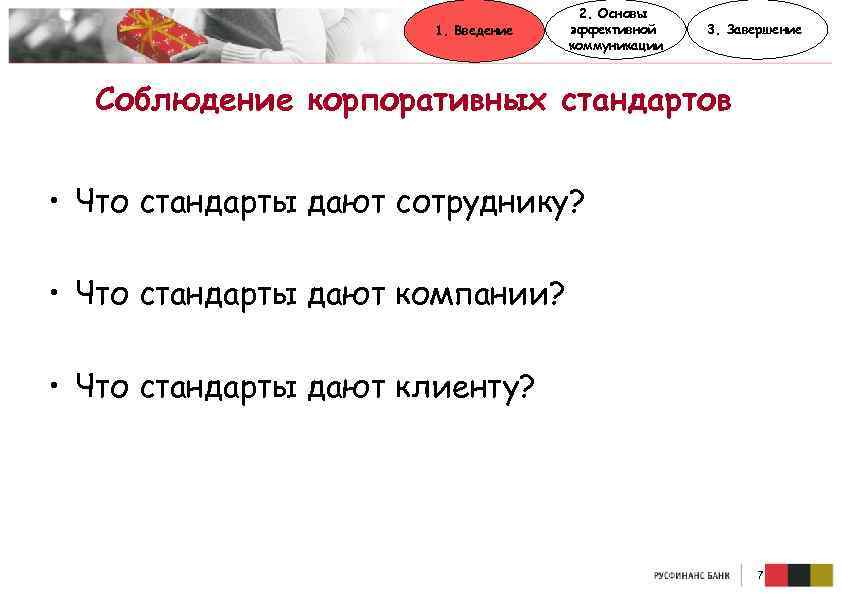 1. Введение

2. Основы эффективной коммуникации

3. Завершение

Соблюдение корпоративных стандартов

• Что стандарты дают сотруднику?

• Что стандарты дают компании?

• Что стандарты дают клиенту?

РУСФИНАНС БАНК 7